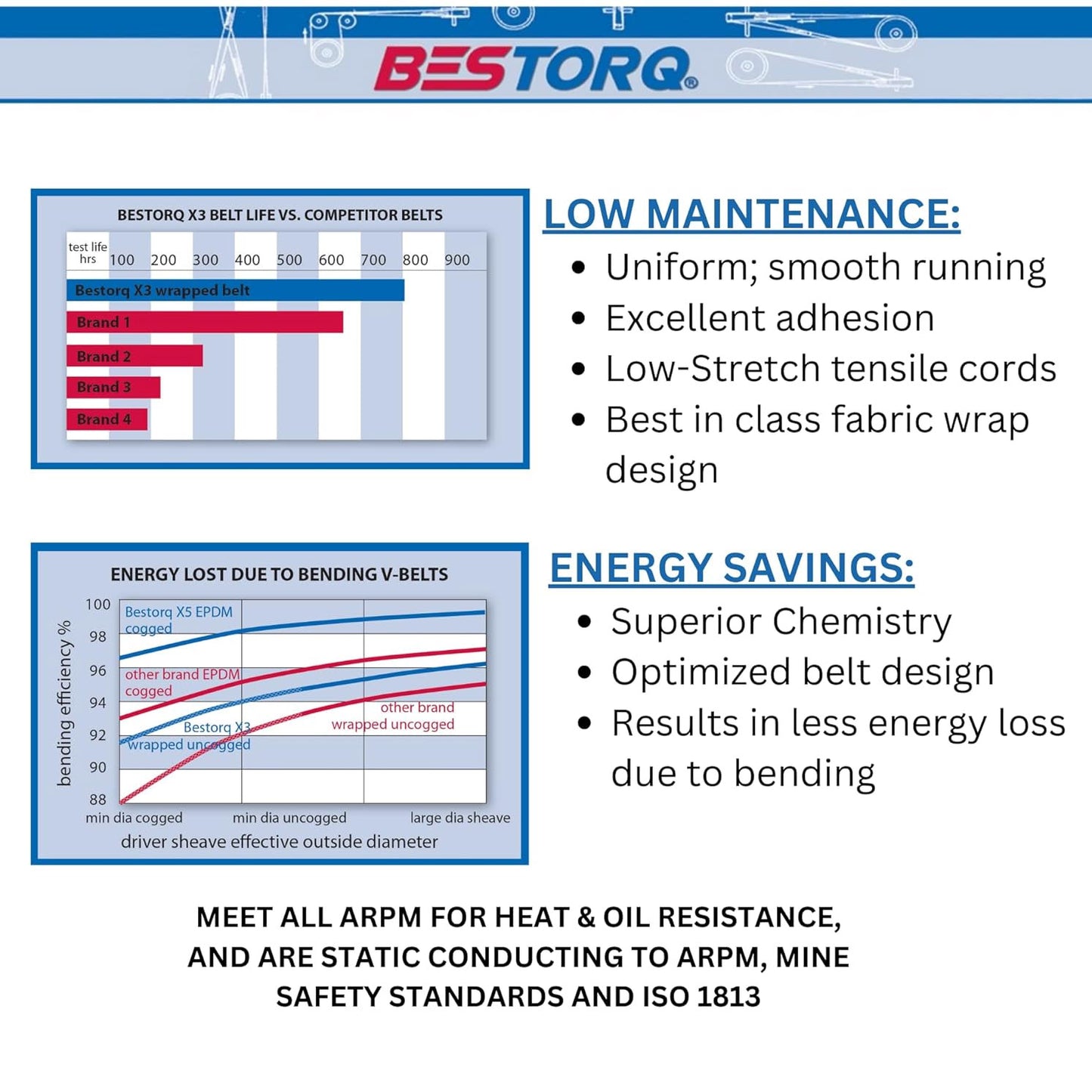 BESTORQ®

BESTORQ X3 BELT LIFE VS. COMPETITOR BELTS

test life hrs 100 200 300 400 500 600 700 800 900

Bestorq X3 wrapped belt
Brand 1
Brand 2
Brand 3
Brand 4

LOW MAINTENANCE:
• Uniform; smooth running
• Excellent adhesion
• Low-Stretch tensile cords
• Best in class fabric wrap design

ENERGY LOST DUE TO BENDING V-BELTS

bending efficiency %
100
98
96
94
92
90
88

Bestorq X5 EPDM cogged
other brand EPDM cogged
Bestorq X3 wrapped uncogged
other brand wrapped uncogged

min dia cogged min dia uncogged large dia sheave
driver sheave effective outside diameter

ENERGY SAVINGS:
• Superior Chemistry
• Optimized belt design
• Results in less energy loss due to bending

MEET ALL ARPM FOR HEAT & OIL RESISTANCE, AND ARE STATIC CONDUCTING TO ARPM, MINE SAFETY STANDARDS AND ISO 1813